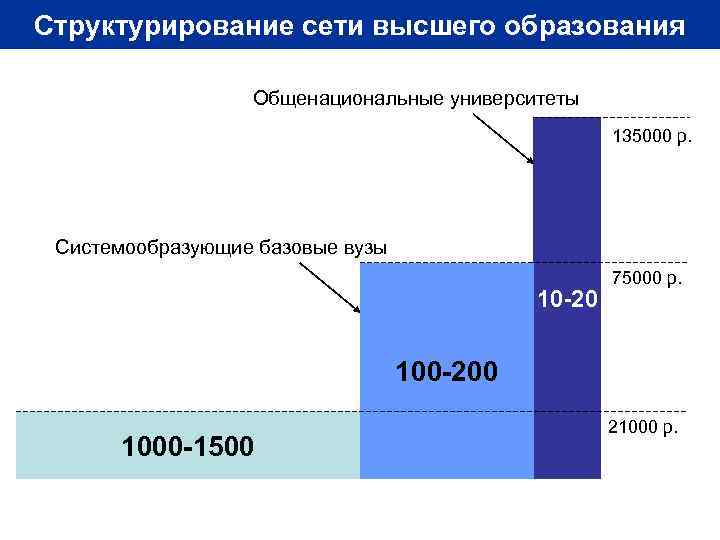 Структурирование сети высшего образования

Общенациональные университеты

135000 р.

Системообразующие базовые вузы

75000 р.

10-20

100-200

21000 р.

1000-1500